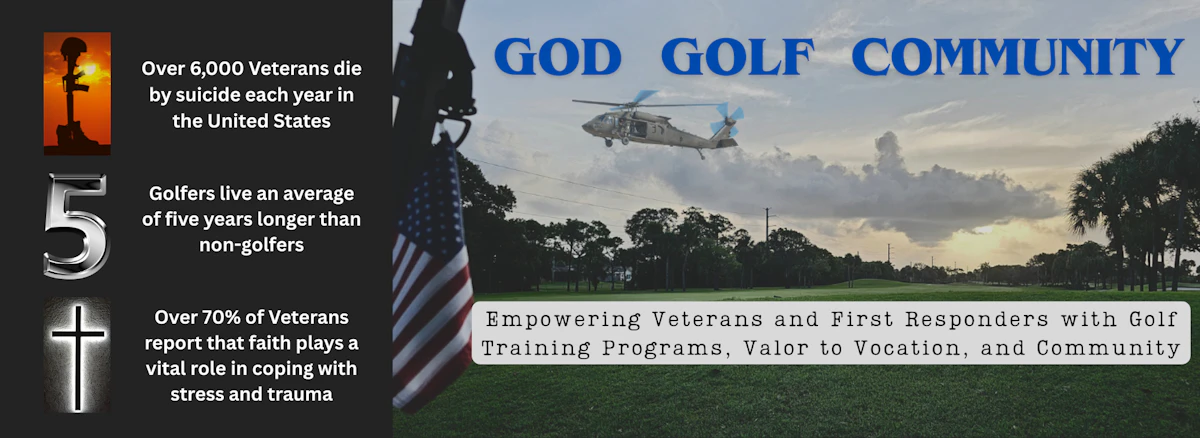 Over 6,000 Veterans die by suicide each year in the United States

5

Golfers live an average of five years longer than non-golfers

Over 70% of Veterans report that faith plays a vital role in coping with stress and trauma

GOD GOLF COMMUNITY

Empowering Veterans and First Responders with Golf Training Programs, Valor to Vocation, and Community